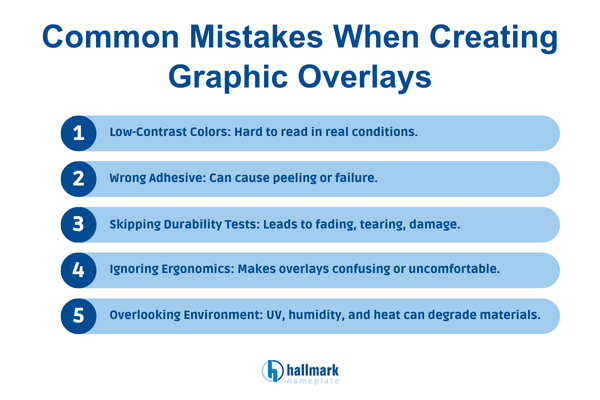 Common Mistakes When Creating Graphic Overlays

1 Low-Contrast Colors: Hard to read in real conditions.

2 Wrong Adhesive: Can cause peeling or failure.

3 Skipping Durability Tests: Leads to fading, tearing, damage.

4 Ignoring Ergonomics: Makes overlays confusing or uncomfortable.

5 Overlooking Environment: UV, humidity, and heat can degrade materials.

hallmark nameplate